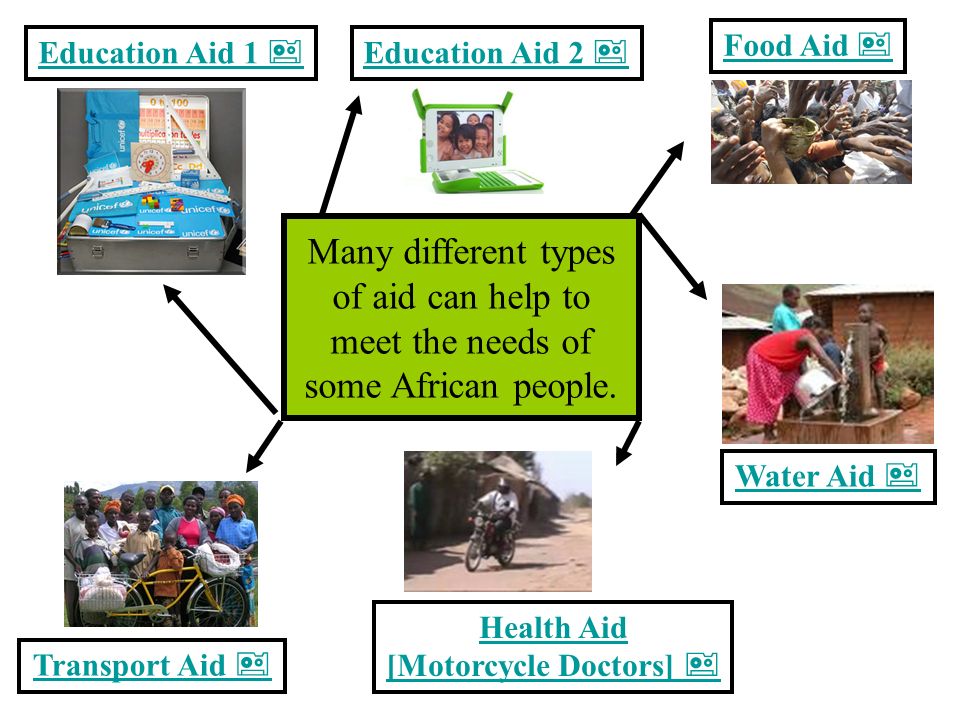 Education Aid 1

Education Aid 2

Food Aid

Many different types of aid can help to meet the needs of some African people.

Water Aid

Transport Aid

Health Aid [Motorcycle Doctors]